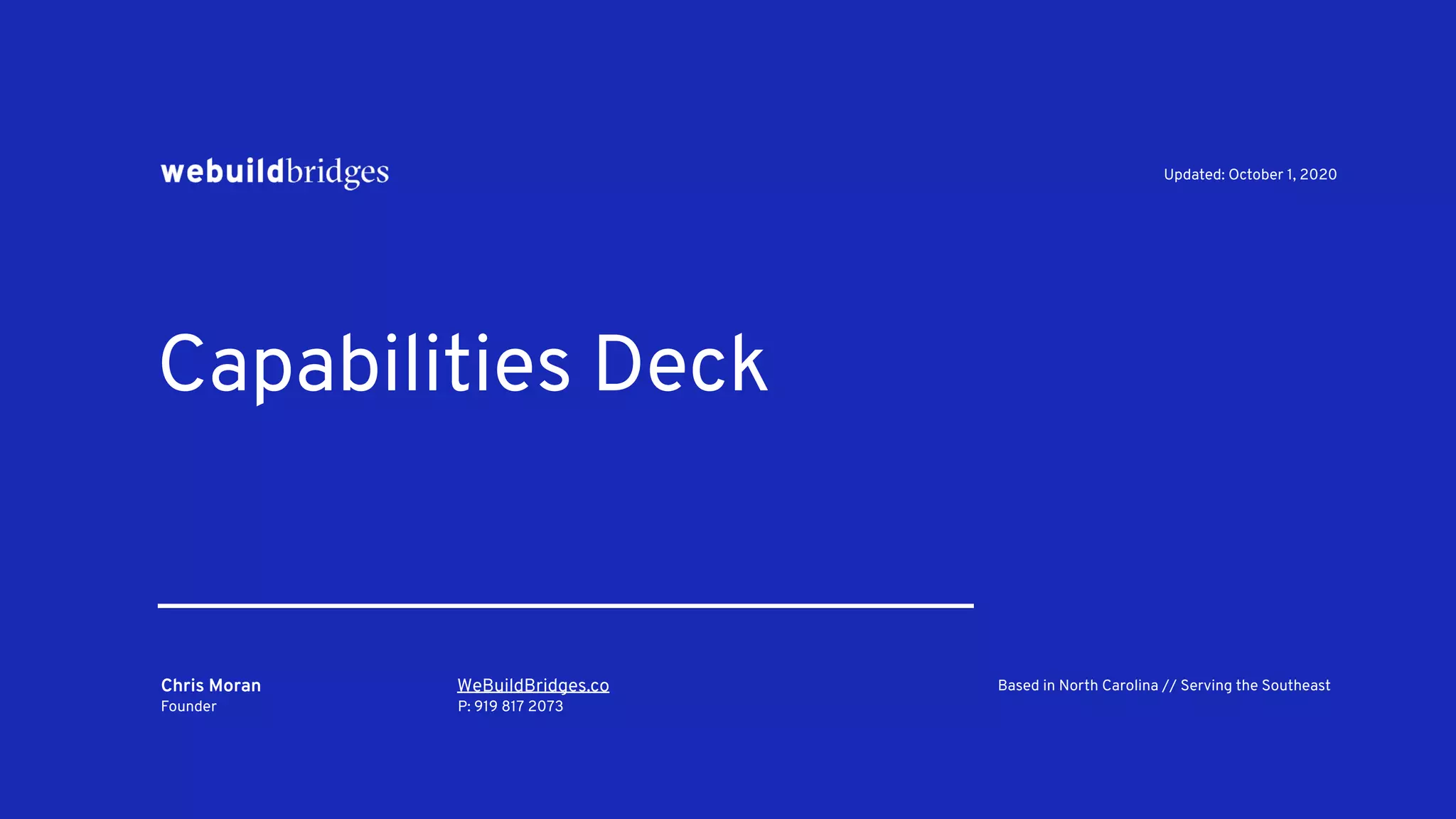 webuildbridges

Updated: October 1, 2020

Capabilities Deck

Chris Moran
Founder

WeBuildBridges.co
P: 919 817 2073

Based in North Carolina // Serving the Southeast